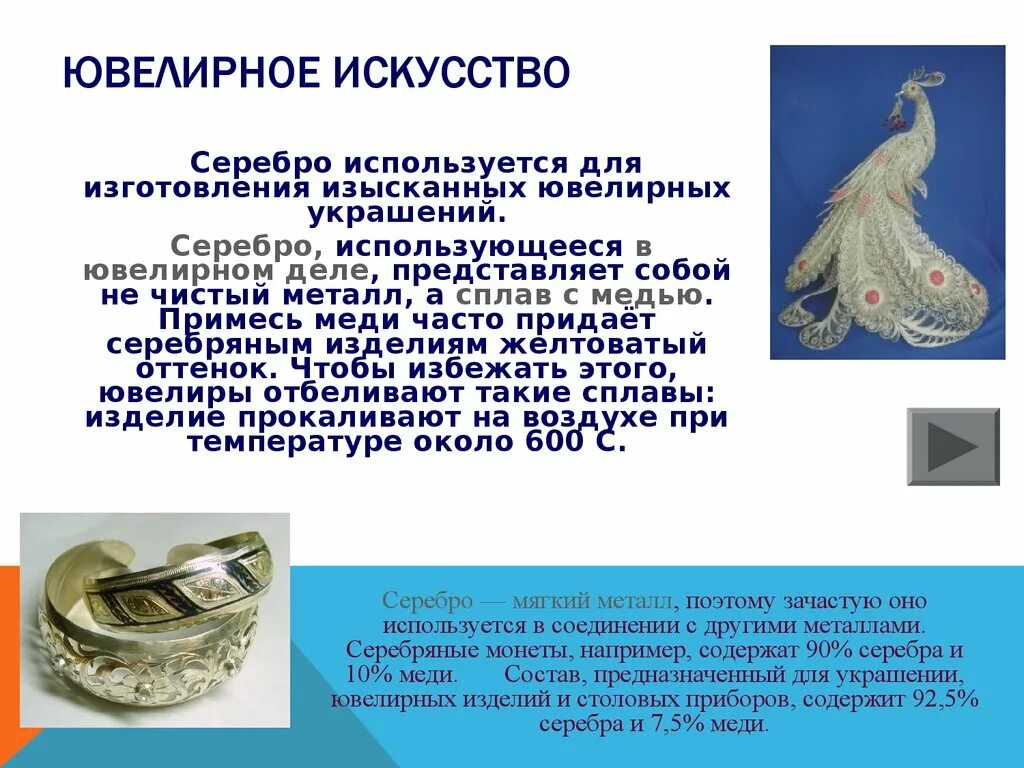 ЮВЕЛИРНОЕ ИСКУССТВО

Серебро используется для изготовления изысканных ювелирных украшений.

Серебро, использующееся в ювелирном деле, представляет собой не чистый металл, а сплав с медью. Примесь меди часто придаёт серебряным изделиям желтоватый оттенок. Чтобы избежать этого, ювелиры отбеливают такие сплавы: изделие прокаливают на воздухе при температуре около 600 С.

Серебро — мягкий металл, поэтому зачастую оно используется в соединении с другими металлами. Серебряные монеты, например, содержат 90% серебра и 10% меди. Состав, предназначенный для украшении, ювелирных изделий и столовых приборов, содержит 92,5% серебра и 7,5% меди.